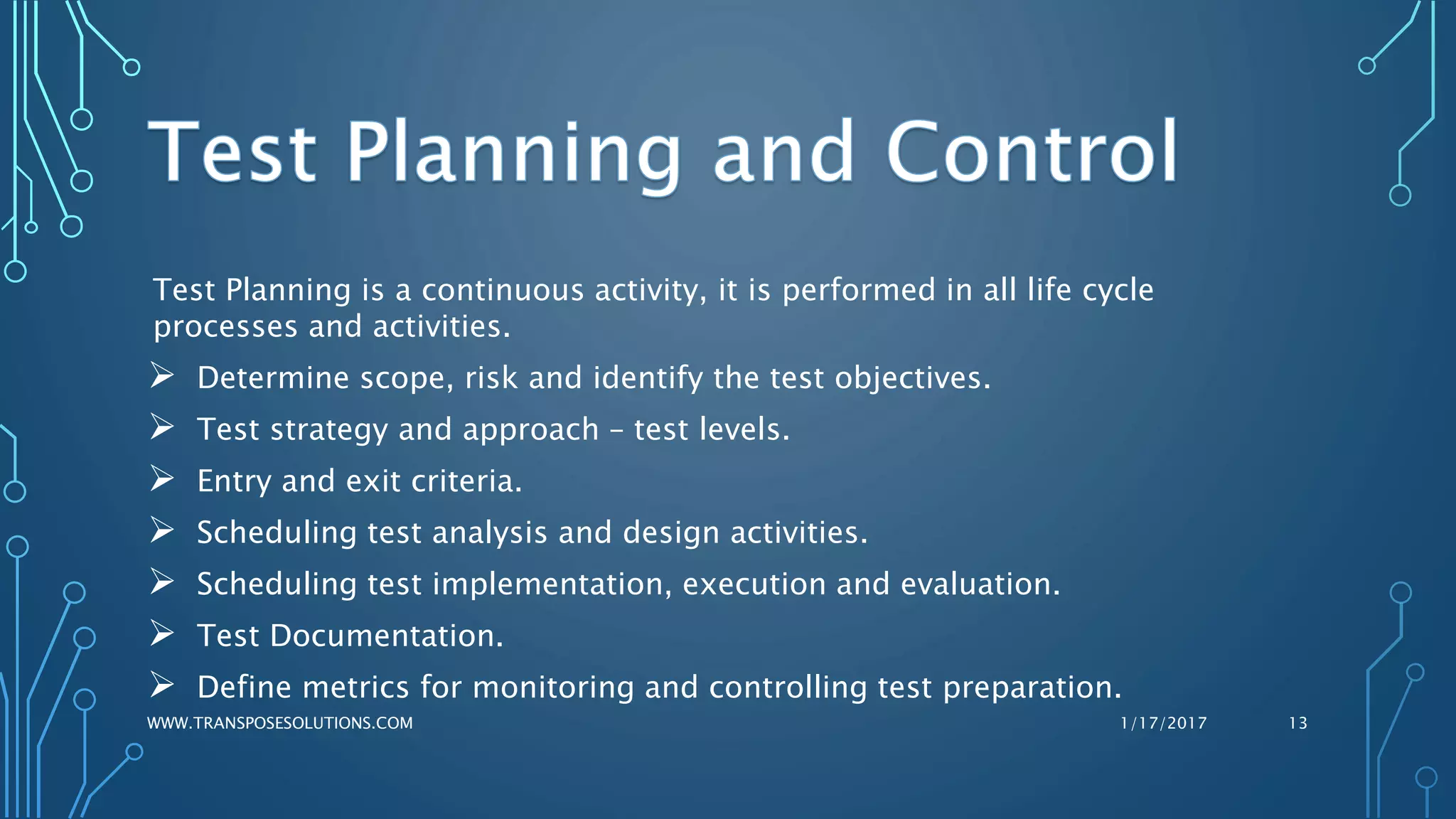 Test Planning and Control

Test Planning is a continuous activity, it is performed in all life cycle processes and activities.

➢ Determine scope, risk and identify the test objectives.
➢ Test strategy and approach – test levels.
➢ Entry and exit criteria.
➢ Scheduling test analysis and design activities.
➢ Scheduling test implementation, execution and evaluation.
➢ Test Documentation.
➢ Define metrics for monitoring and controlling test preparation.

WWW.TRANSPOSESOLUTIONS.COM
1/17/2017
13